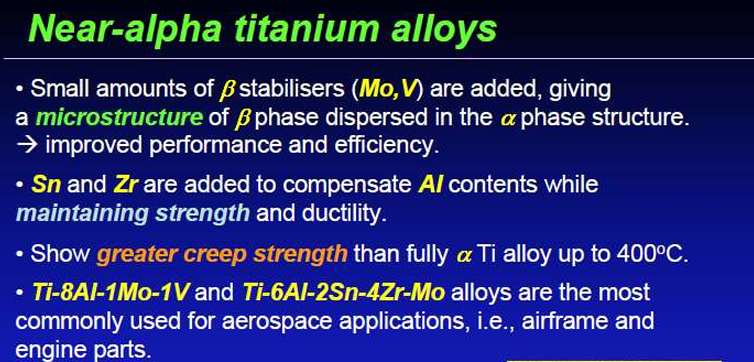 Near-alpha titanium alloys

• Small amounts of $\beta$ stabilisers (Mo,V) are added, giving a microstructure of $\beta$ phase dispersed in the $\alpha$ phase structure. → improved performance and efficiency.

• Sn and Zr are added to compensate Al contents while maintaining strength and ductility.

• Show greater creep strength than fully $\alpha$ Ti alloy up to 400$^o$C.

• Ti-8Al-1Mo-1V and Ti-6Al-2Sn-4Zr-Mo alloys are the most commonly used for aerospace applications, i.e., airframe and engine parts.